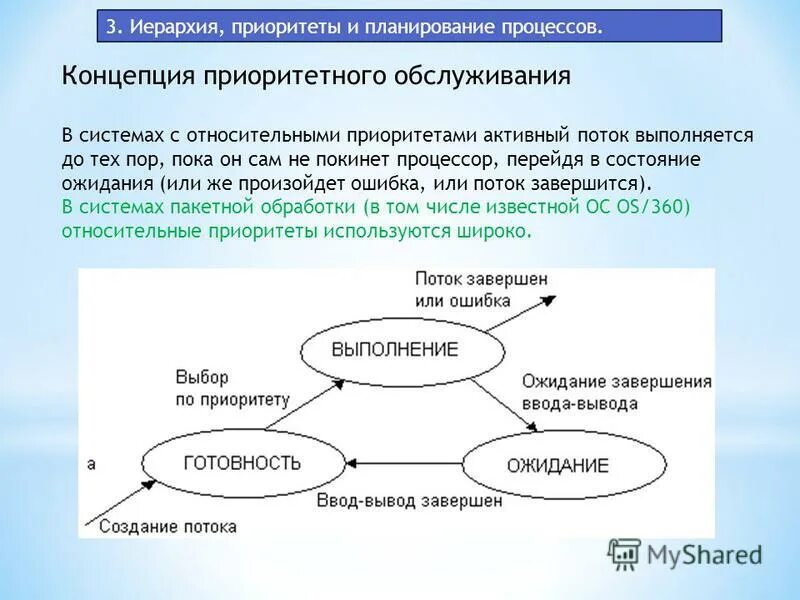 3. Иерархия, приоритеты и планирование процессов.

Концепция приоритетного обслуживания

В системах с относительными приоритетами активный поток выполняется до тех пор, пока он сам не покинет процессор, перейдя в состояние ожидания (или же произойдет ошибка, или поток завершится).
В системах пакетной обработки (в том числе известной ОС OS/360) относительные приоритеты используются широко.

Поток завершен или ошибка

ВЫПОЛНЕНИЕ

Выбор по приоритету

Ожидание завершения ввода-вывода

а

ГОТОВНОСТЬ

ОЖИДАНИЕ

Ввод-вывод завершен

Создание потока

MyShared